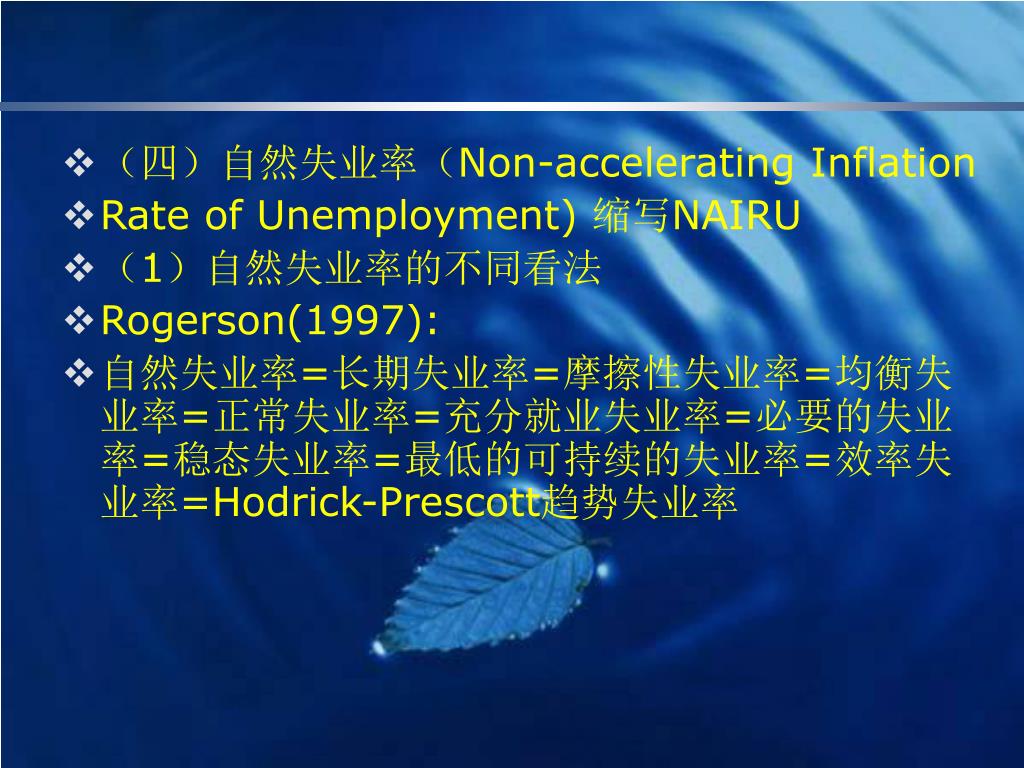 ❖（四）自然失业率（Non-accelerating Inflation
❖Rate of Unemployment) 缩写NAIRU
❖（1）自然失业率的不同看法
❖Rogerson(1997):
❖自然失业率=长期失业率=摩擦性失业率=均衡失业率=正常失业率=充分就业失业率=必要的失业率=稳态失业率=最低的可持续的失业率=效率失业率=Hodrick-Prescott趋势失业率